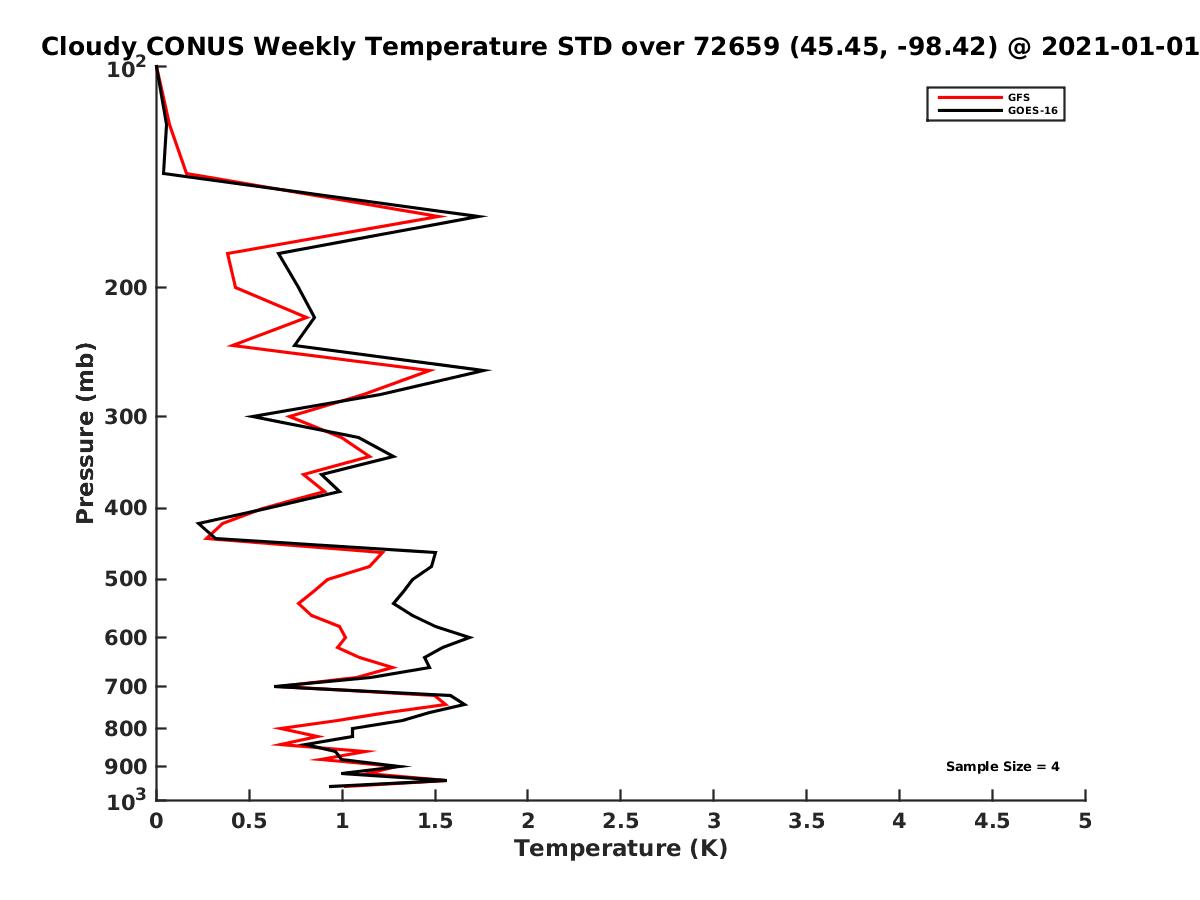 Cloudy CONUS Weekly Temperature STD over 72659 (45.45, -98.42) @ 2021-01-01

GFS
GOES-16

Pressure (mb)

$10^2$
200
300
400
500
600
700
800
900
$10^3$

Sample Size = 4

0
0.5
1
1.5
2
2.5
3
3.5
4
4.5
5

Temperature (K)